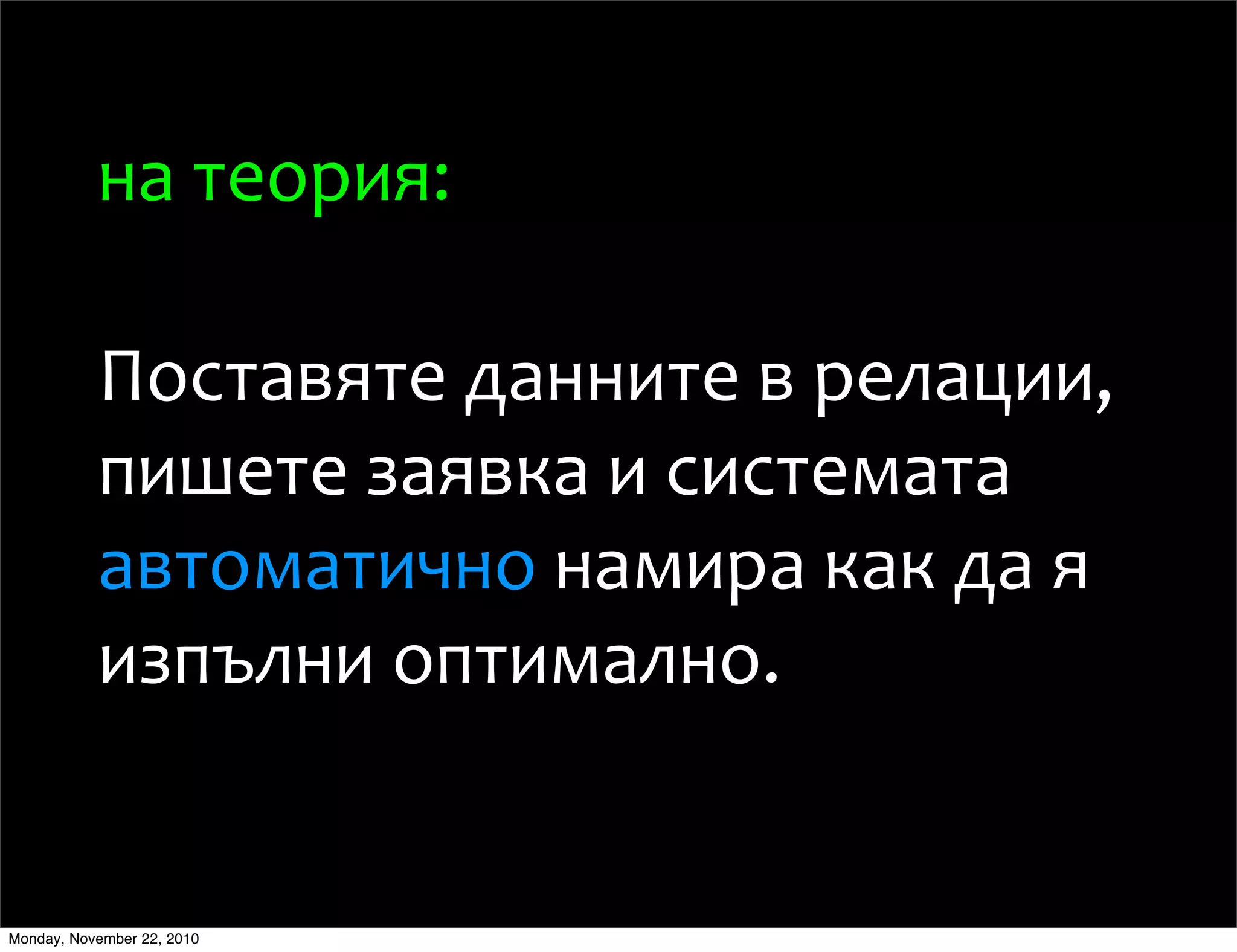 на теория:

Поставяте данните в релации, пишете заявка и системата автоматично намира как да я изпълни оптимално.

Monday, November 22, 2010